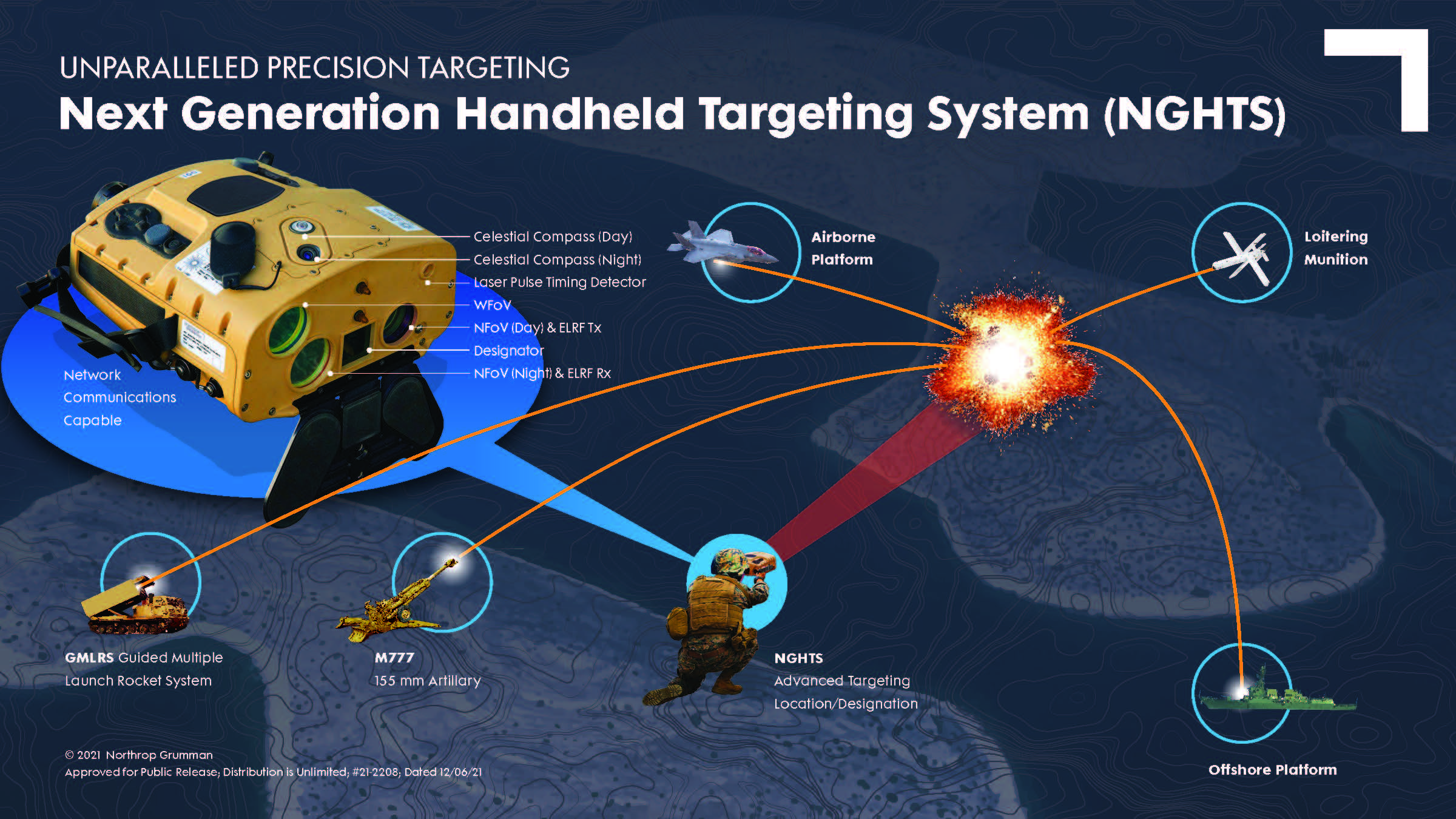 UNPARALLELED PRECISION TARGETING

Next Generation Handheld Targeting System (NGHTS)

Celestial Compass (Day)
Celestial Compass (Night)
Laser Pulse Timing Detector
WFoV
NFoV (Day) & ELRF Tx
Designator
NFoV (Night) & ELRF Rx

Network Communications Capable

Airborne Platform

Loitering Munition

GMLRS Guided Multiple Launch Rocket System

M777 155 mm Artillary

NGHTS Advanced Targeting Location/Designation

Offshore Platform

© 2021 Northrop Grumman
Approved for Public Release; Distribution is Unlimited; #21-2208; Dated 12/06/21